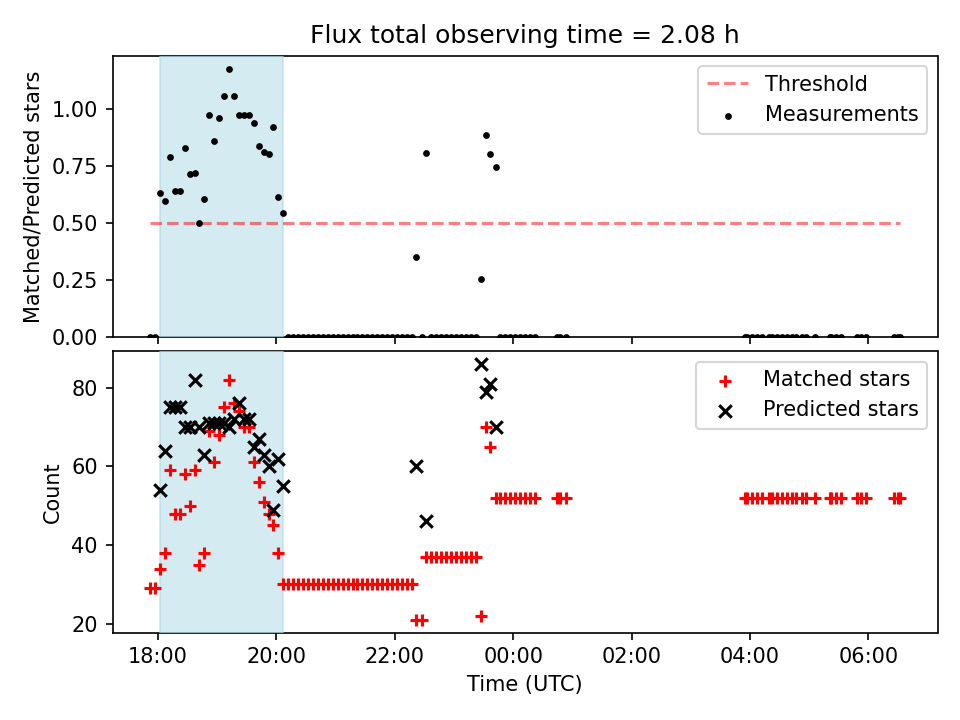 Flux total observing time = 2.08 h

Matched/Predicted stars

1.00
0.75
0.50
0.25
0.00

Threshold
Measurements

Count

80
60
40
20

Matched stars
Predicted stars

18:00
20:00
22:00
00:00
02:00
04:00
06:00

Time (UTC)